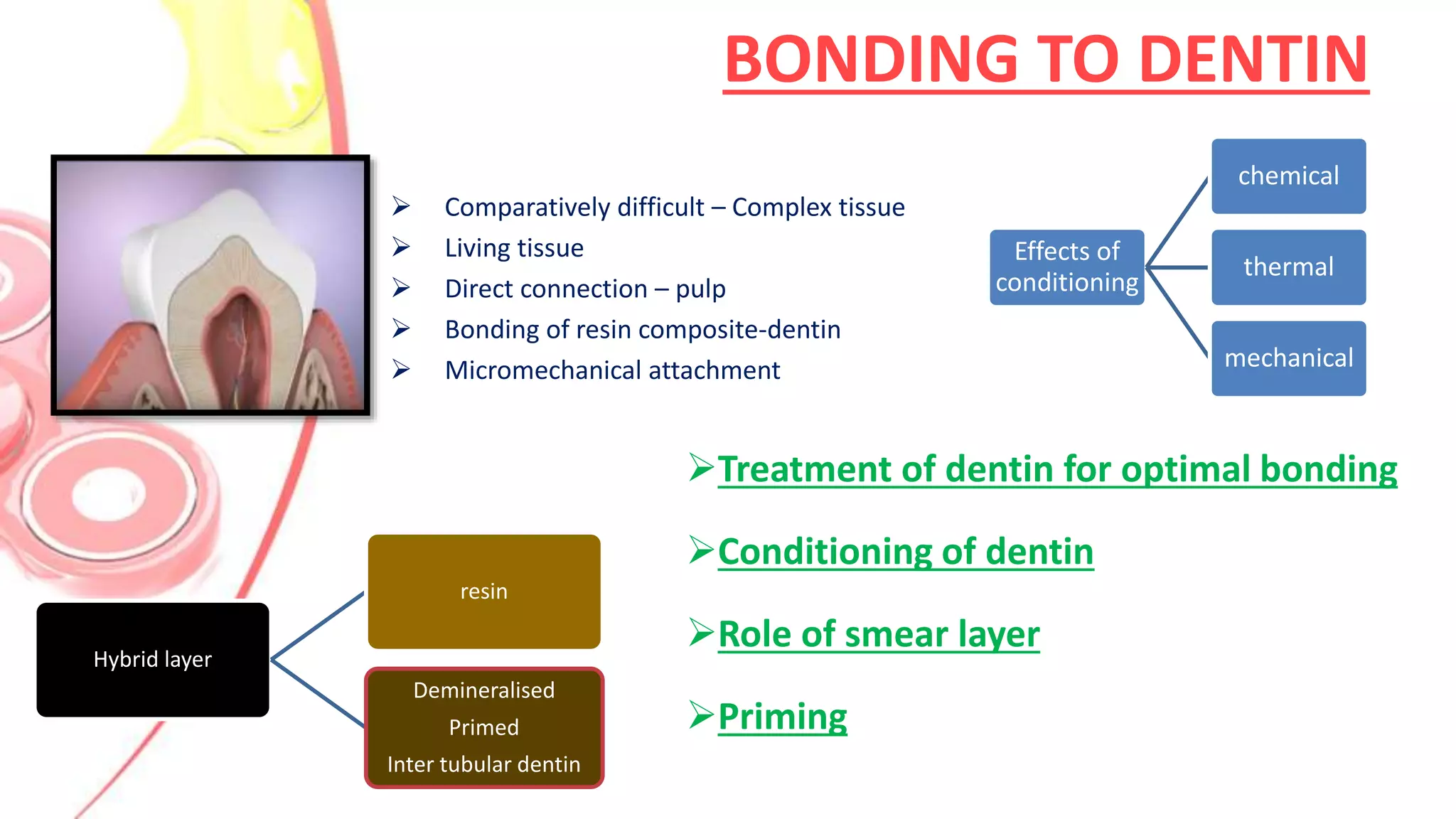 BONDING TO DENTIN

➢ Comparatively difficult – Complex tissue
➢ Living tissue
➢ Direct connection – pulp
➢ Bonding of resin composite-dentin
➢ Micromechanical attachment

Effects of conditioning

chemical

thermal

mechanical

➢Treatment of dentin for optimal bonding

➢Conditioning of dentin

➢Role of smear layer

➢Priming

Hybrid layer

resin

Demineralised
Primed
Inter tubular dentin